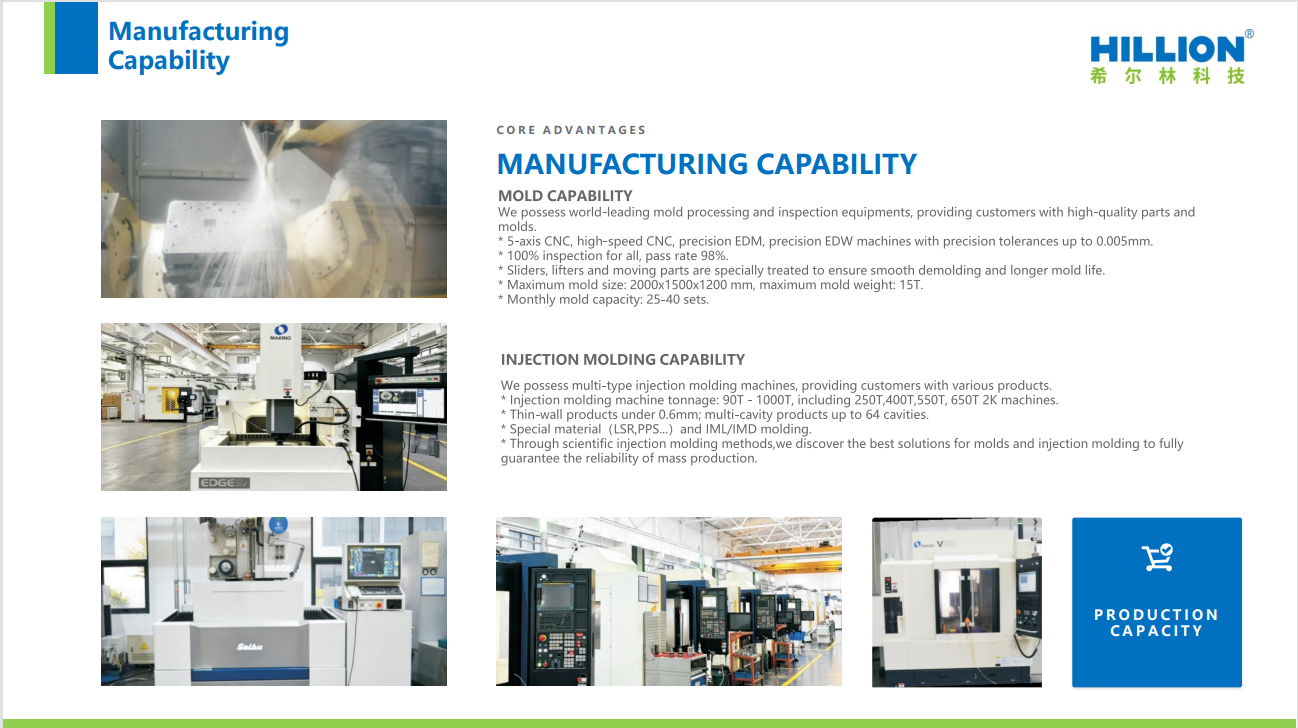 Manufacturing Capability

HILLION®
希尔林科技

CORE ADVANTAGES

MANUFACTURING CAPABILITY

MOLD CAPABILITY

We possess world-leading mold processing and inspection equipments, providing customers with high-quality parts and molds.
* 5-axis CNC, high-speed CNC, precision EDM, precision EDW machines with precision tolerances up to 0.005mm.
* 100% inspection for all, pass rate 98%.
* Sliders, lifters and moving parts are specially treated to ensure smooth demolding and longer mold life.
* Maximum mold size: 2000x1500x1200 mm, maximum mold weight: 15T.
* Monthly mold capacity: 25-40 sets.

INJECTION MOLDING CAPABILITY

We possess multi-type injection molding machines, providing customers with various products.
* Injection molding machine tonnage: 90T - 1000T, including 250T,400T,550T, 650T 2K machines.
* Thin-wall products under 0.6mm; multi-cavity products up to 64 cavities.
* Special material（LSR,PPS...）and IML/IMD molding.
* Through scientific injection molding methods,we discover the best solutions for molds and injection molding to fully guarantee the reliability of mass production.

MAKINO

EDGE3V

Seibu

PRODUCTION CAPACITY